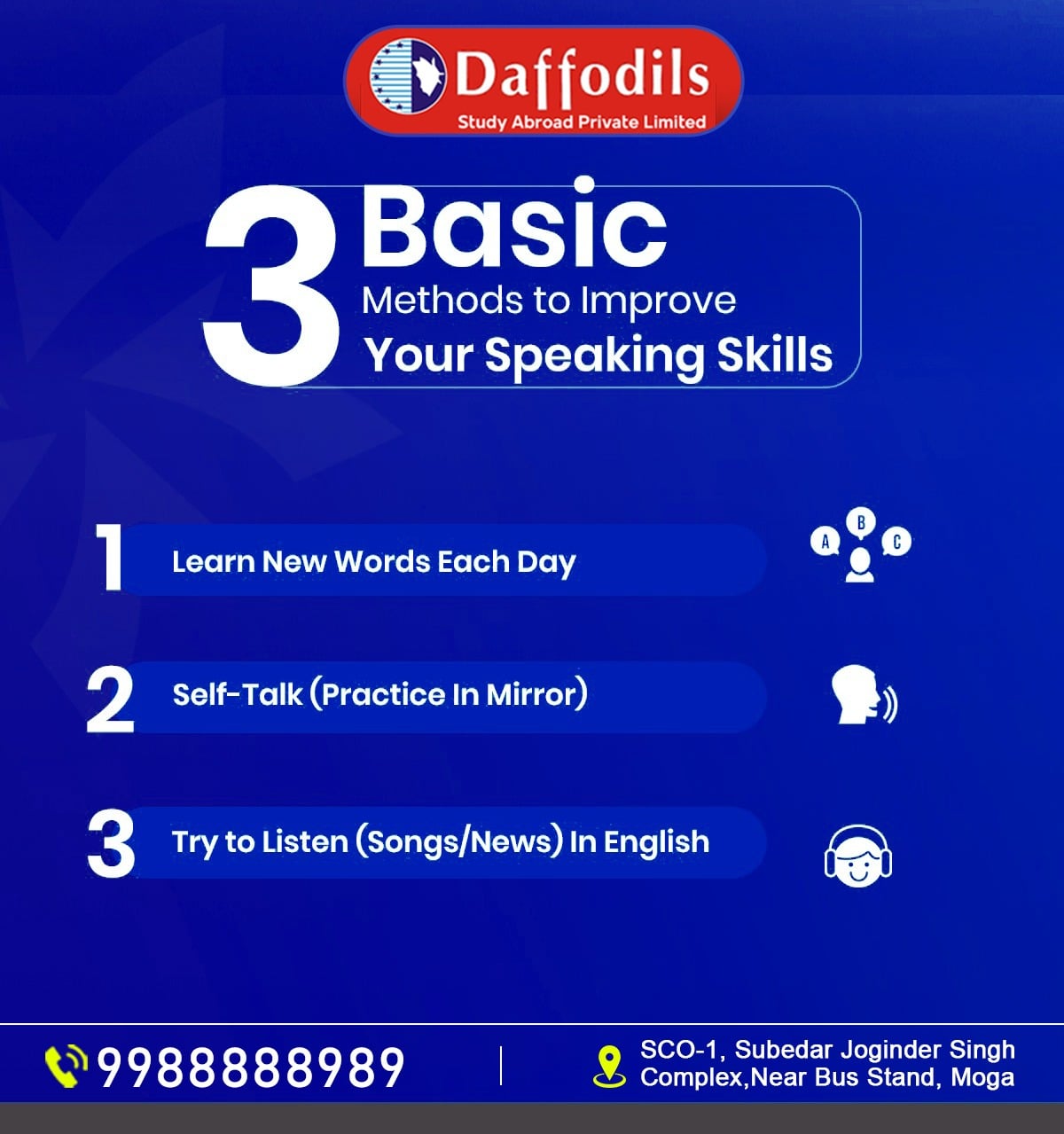 Daffodils
Study Abroad Private Limited

3 Basic
Methods to Improve
Your Speaking Skills

1 Learn New Words Each Day

A B C

2 Self-Talk (Practice In Mirror)

3 Try to Listen (Songs/News) In English

9988888989

SCO-1, Subedar Joginder Singh Complex,Near Bus Stand, Moga